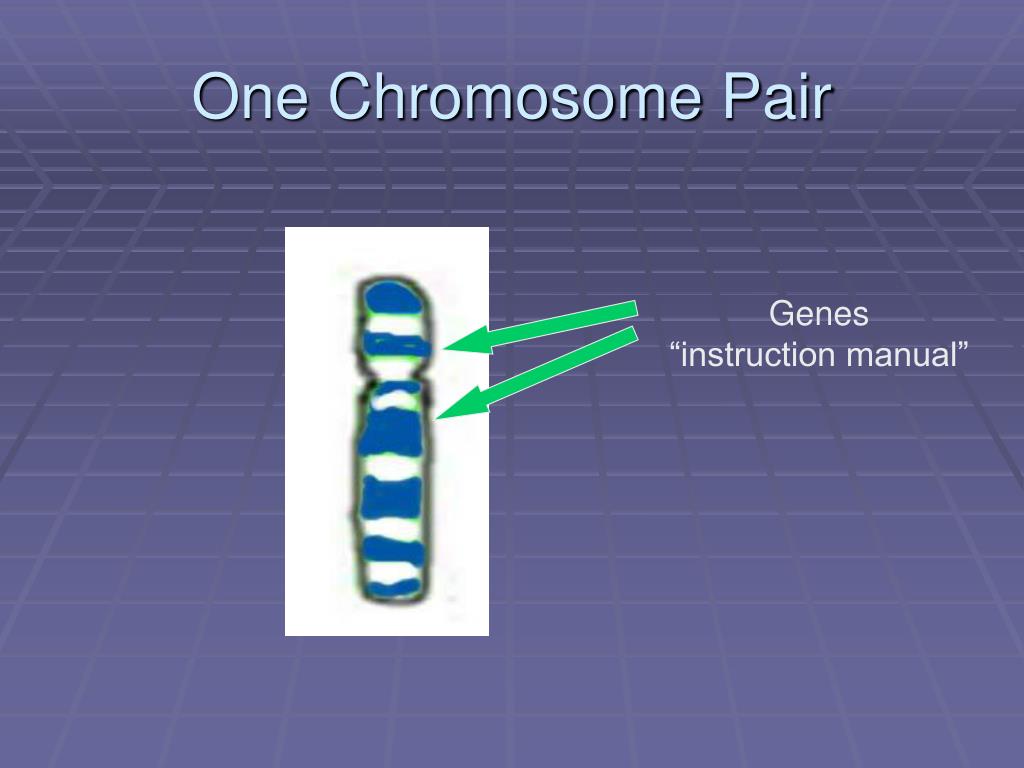 One Chromosome Pair

Genes
“instruction manual”